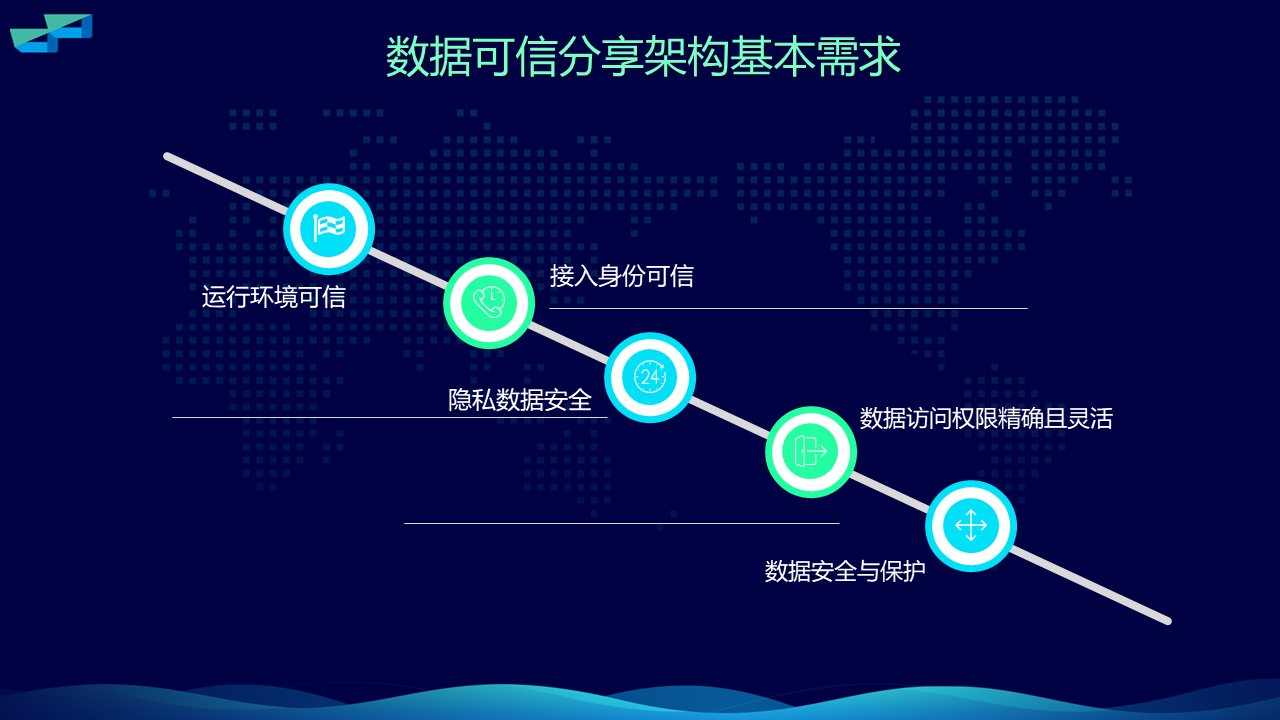 数据可信分享架构基本需求

运行环境可信

接入身份可信

24

隐私数据安全

数据访问权限精确且灵活

数据安全与保护